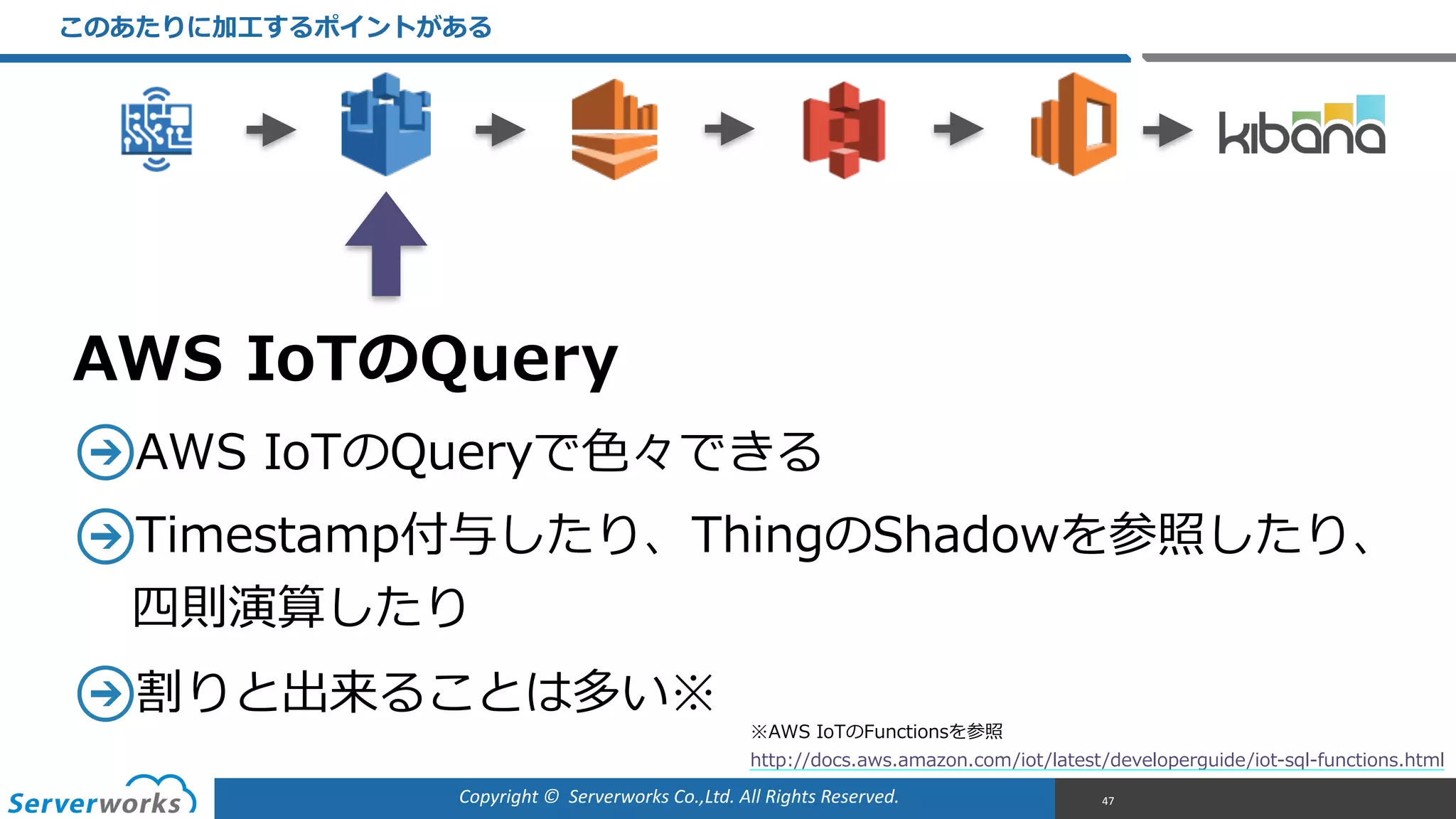 このあたりに加工するポイントがある

kibana

AWS IoTのQuery

AWS IoTのQueryで色々できる

Timestamp付与したり、ThingのShadowを参照したり、四則演算したり

割りと出来ることは多い※

※AWS IoTのFunctionsを参照
http://docs.aws.amazon.com/iot/latest/developerguide/iot-sql-functions.html

Serverworks

Copyright © Serverworks Co.,Ltd. All Rights Reserved.

47